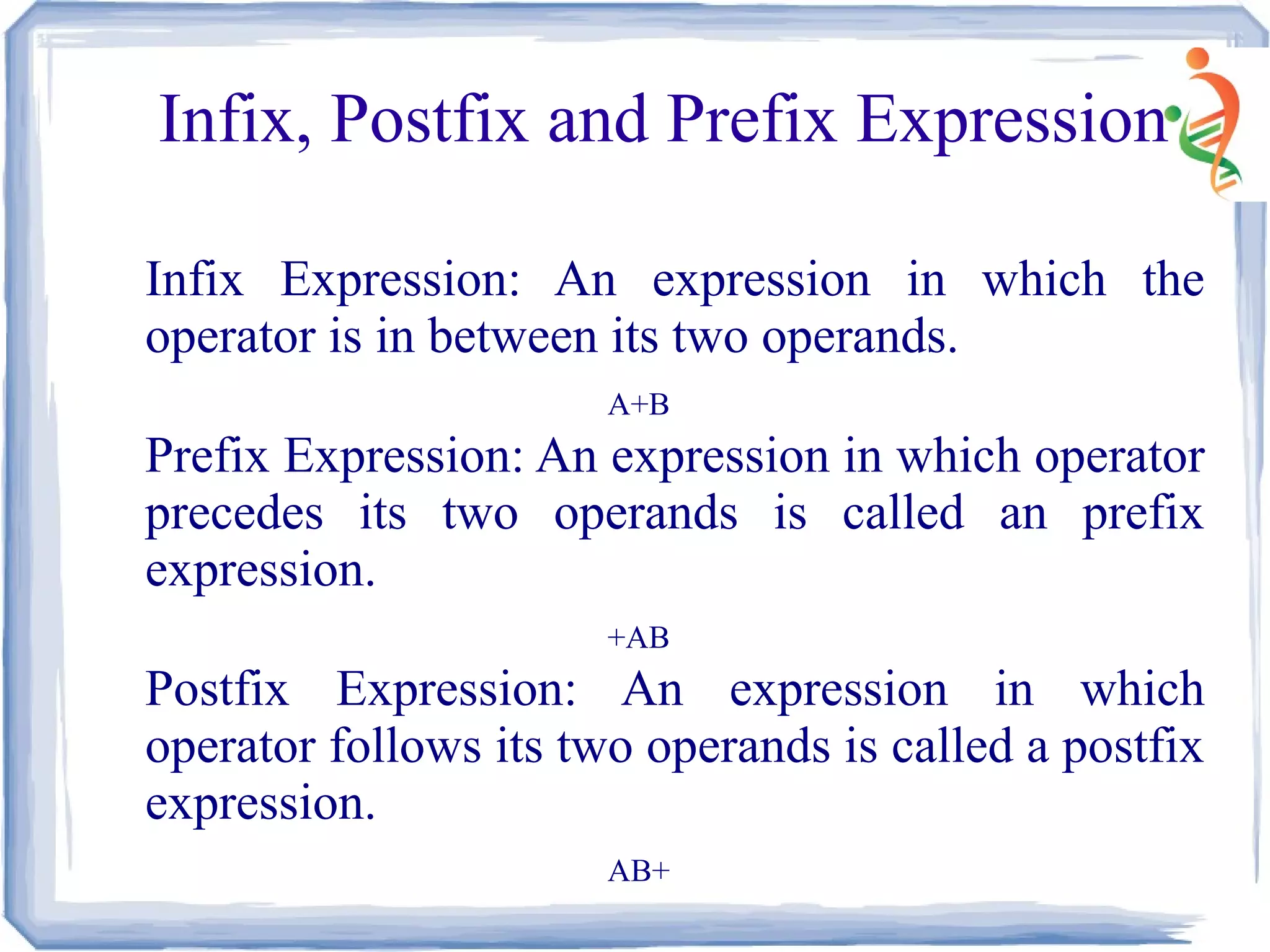 Infix, Postfix and Prefix Expression

Infix Expression: An expression in which the operator is in between its two operands.

A+B

Prefix Expression: An expression in which operator precedes its two operands is called an prefix expression.

+AB

Postfix Expression: An expression in which operator follows its two operands is called a postfix expression.

AB+